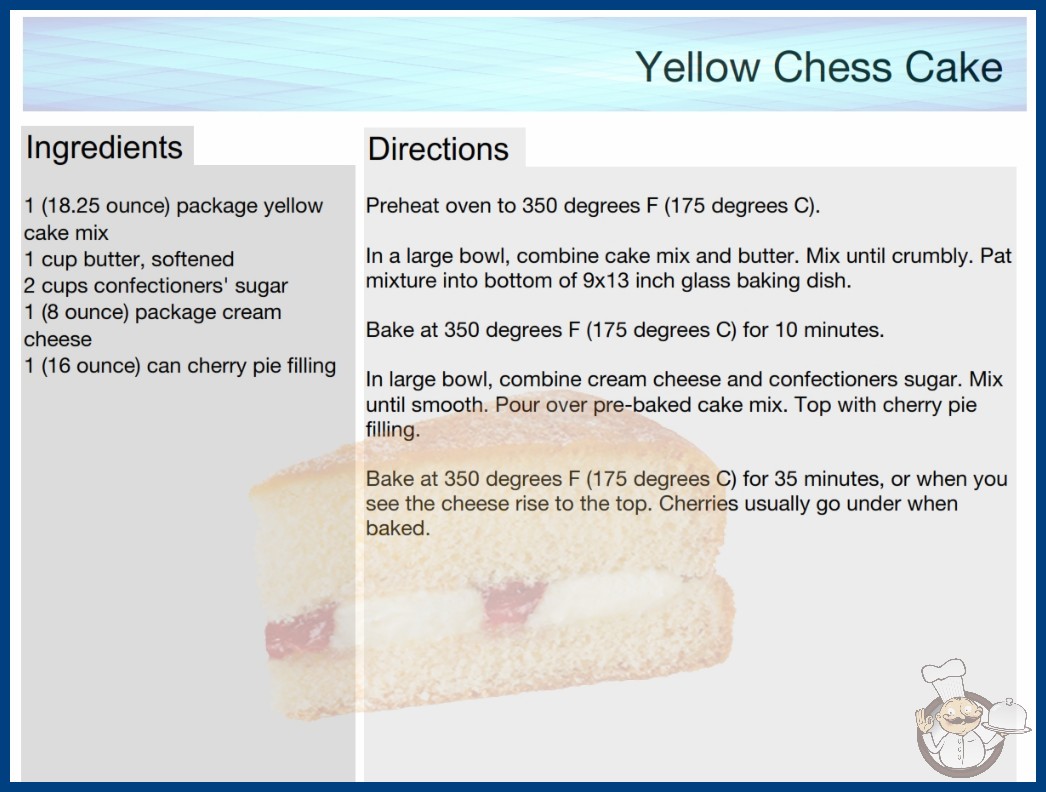 Yellow Chess Cake

Ingredients

1 (18.25 ounce) package yellow cake mix
1 cup butter, softened
2 cups confectioners' sugar
1 (8 ounce) package cream cheese
1 (16 ounce) can cherry pie filling

Directions

Preheat oven to 350 degrees F (175 degrees C).

In a large bowl, combine cake mix and butter. Mix until crumbly. Pat mixture into bottom of 9x13 inch glass baking dish.

Bake at 350 degrees F (175 degrees C) for 10 minutes.

In large bowl, combine cream cheese and confectioners sugar. Mix until smooth. Pour over pre-baked cake mix. Top with cherry pie filling.

Bake at 350 degrees F (175 degrees C) for 35 minutes, or when you see the cheese rise to the top. Cherries usually go under when baked.